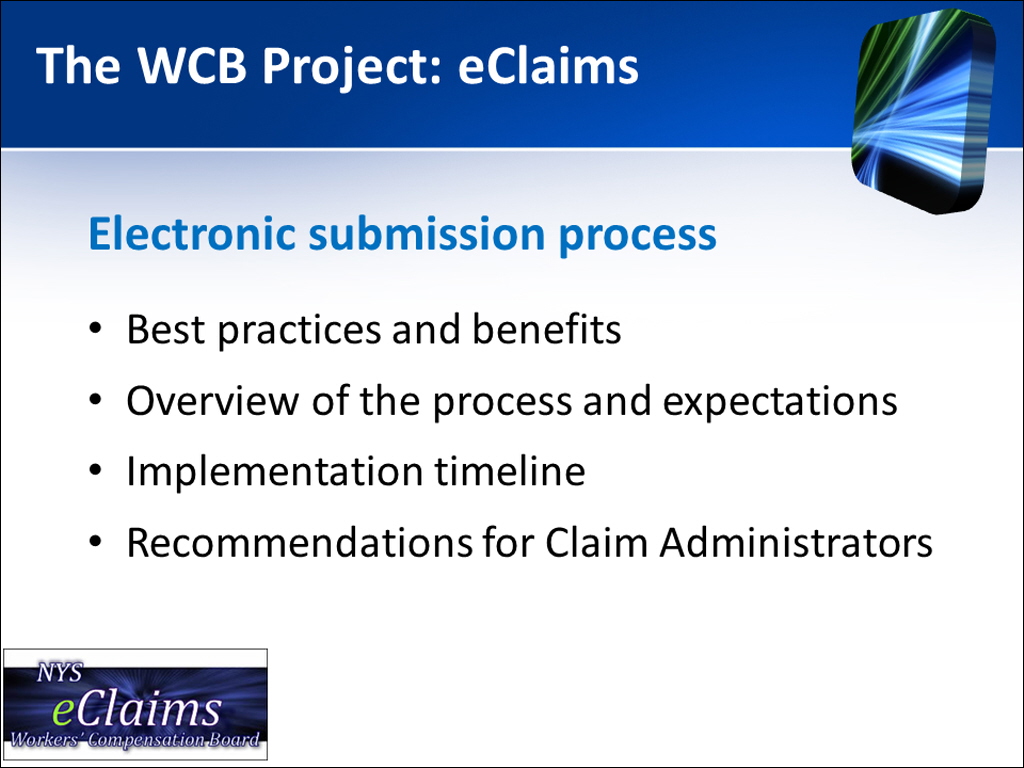 The WCB Project: eClaims

Electronic submission process

• Best practices and benefits
• Overview of the process and expectations
• Implementation timeline
• Recommendations for Claim Administrators

NYS
eClaims
Workers' Compensation Board